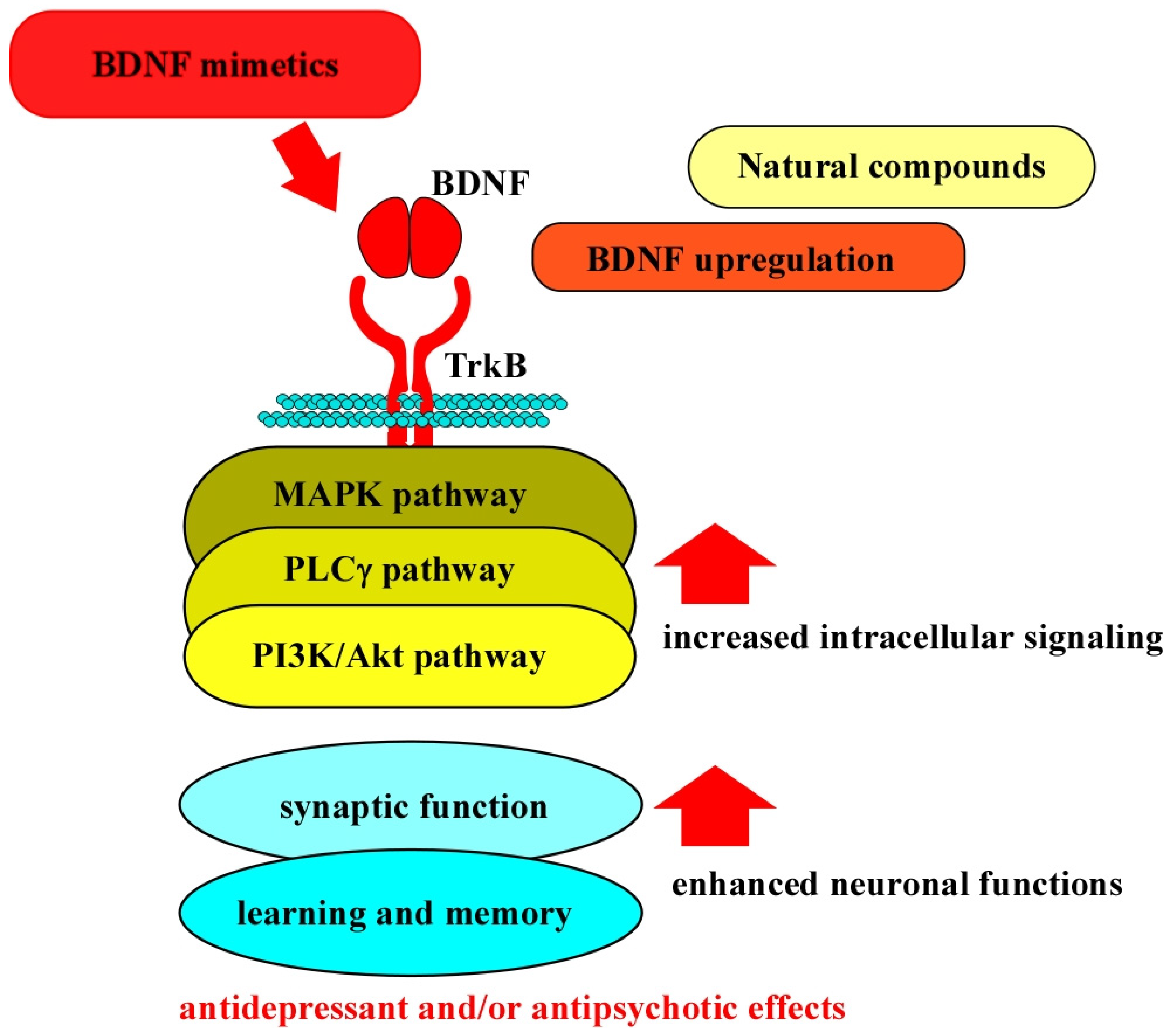 BDNF mimetics

Natural compounds

BDNF

BDNF upregulation

TrkB

MAPK pathway

PLCγ pathway

PI3K/Akt pathway

increased intracellular signaling

synaptic function

learning and memory

enhanced neuronal functions

antidepressant and/or antipsychotic effects